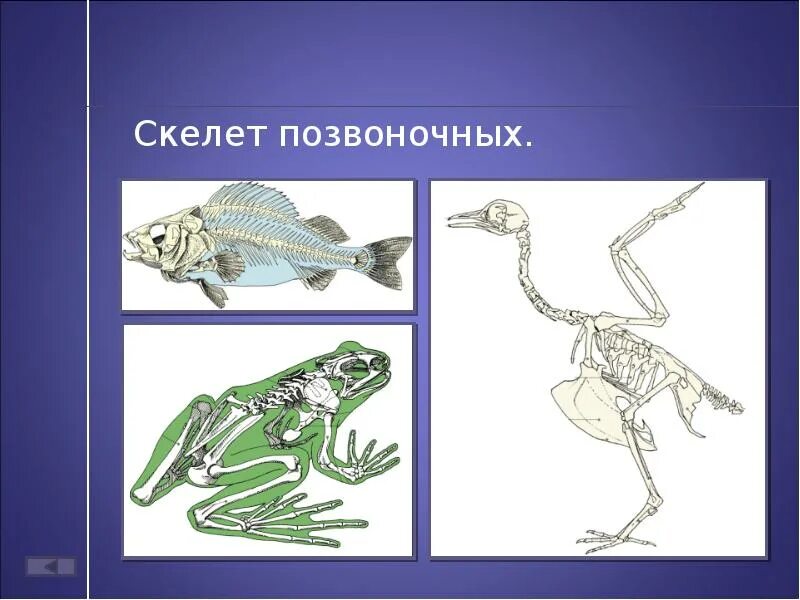 Скелет позвоночных.